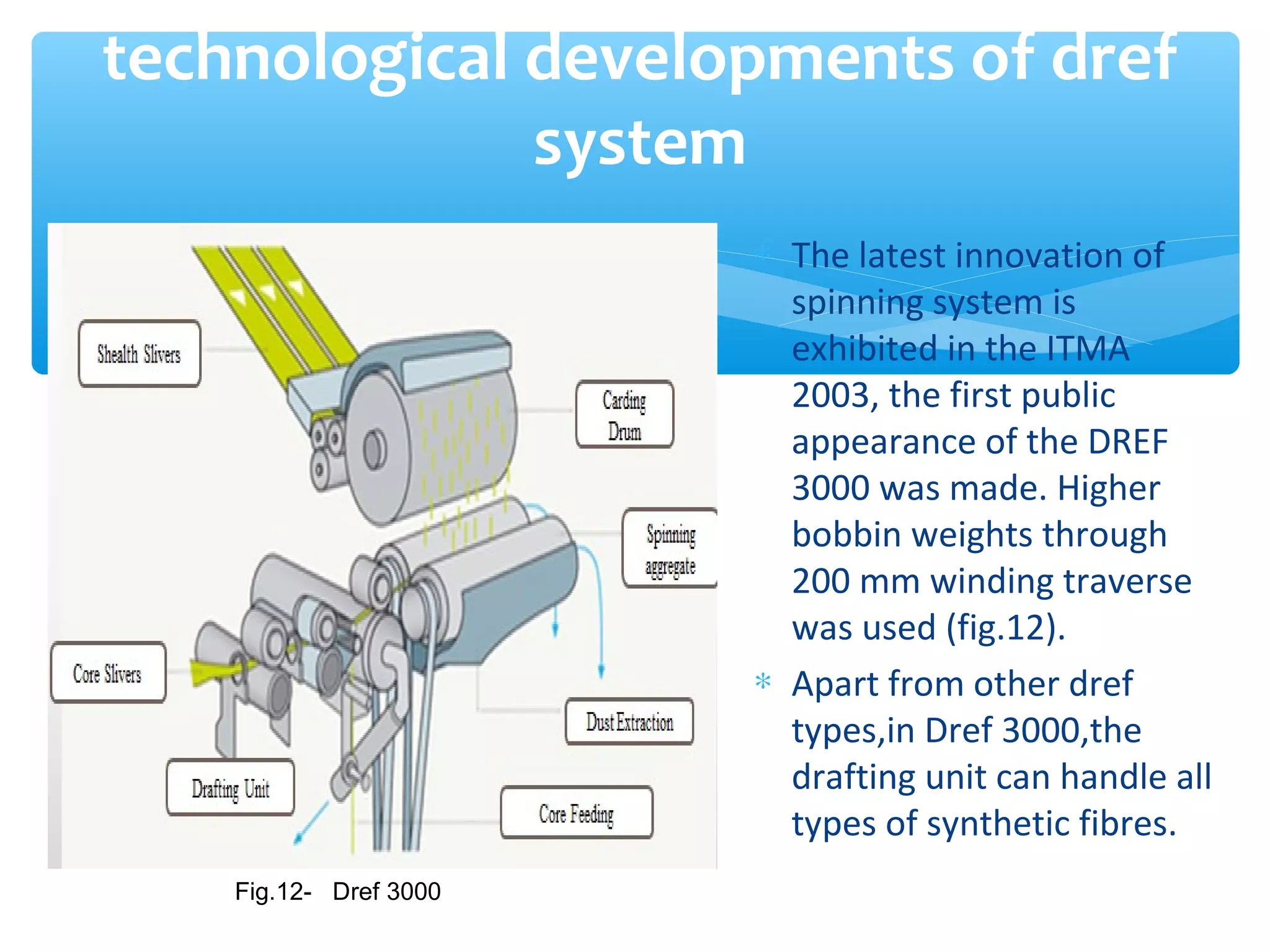 technological developments of dref system

Shealth Slivers

Carding Drum

Spinning aggregate

Core Slivers

Dust Extraction

Drafting Unit

Core Feeding

Fig.12- Dref 3000

The latest innovation of spinning system is exhibited in the ITMA 2003, the first public appearance of the DREF 3000 was made. Higher bobbin weights through 200 mm winding traverse was used (fig.12).

* Apart from other dref types,in Dref 3000,the drafting unit can handle all types of synthetic fibres.